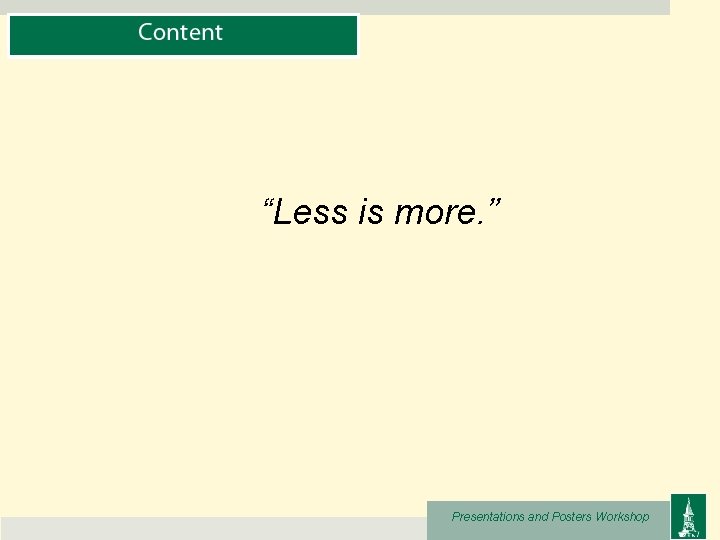 Content

“Less is more.”

Presentations and Posters Workshop